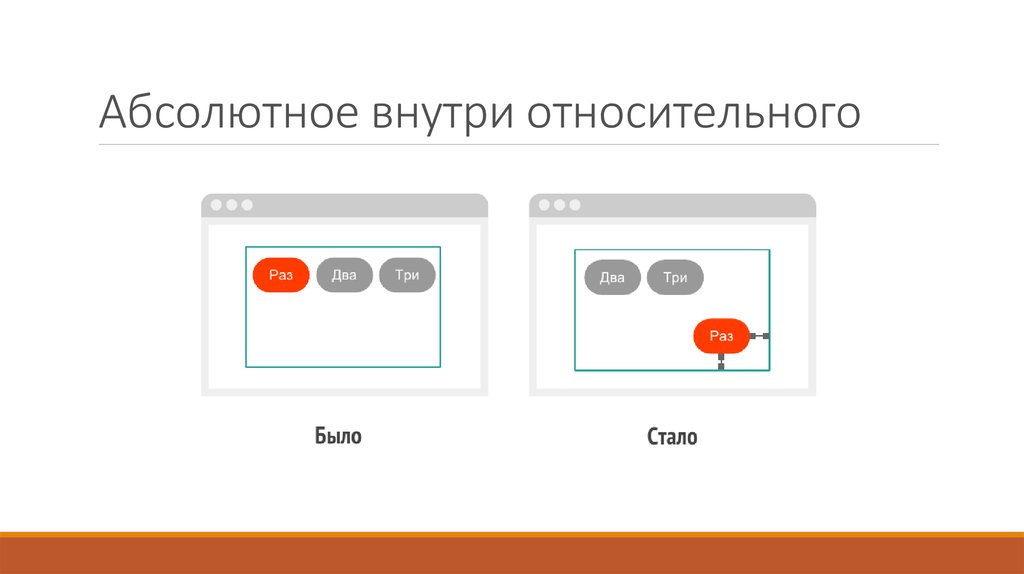 Абсолютное внутри относительного

Раз Два Три

Было

Два Три

Раз

Стало